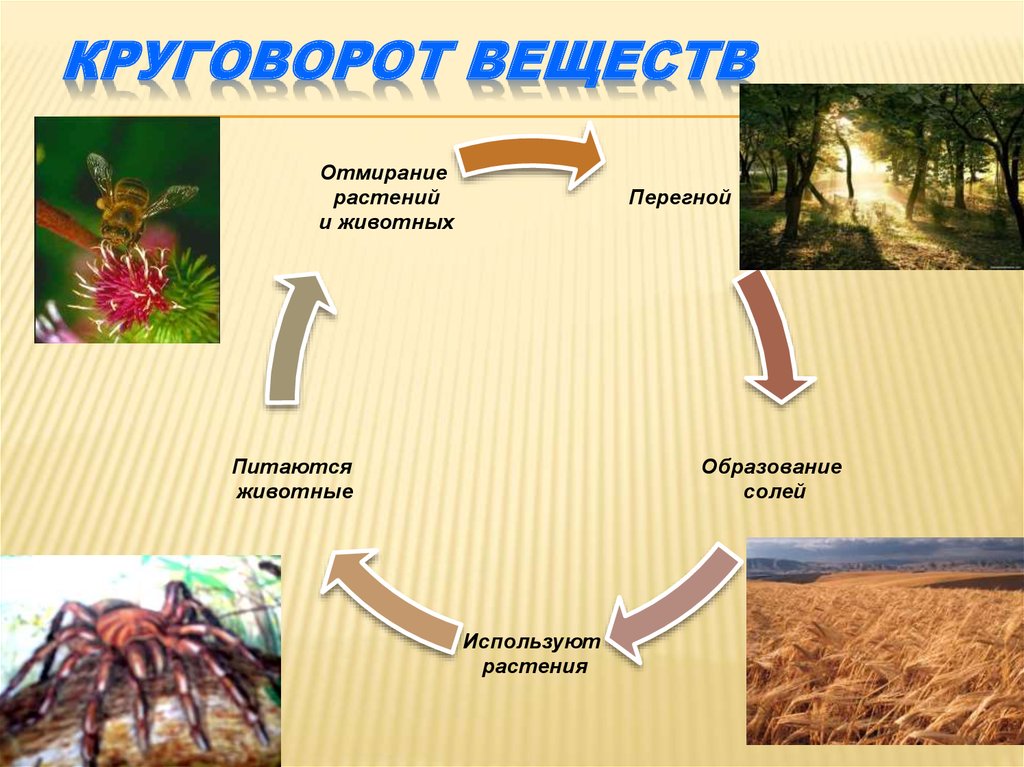 КРУГОВОРОТ ВЕЩЕСТВ

Отмирание растений и животных

Перегной

Образование солей

Используют растения

Питаются животные